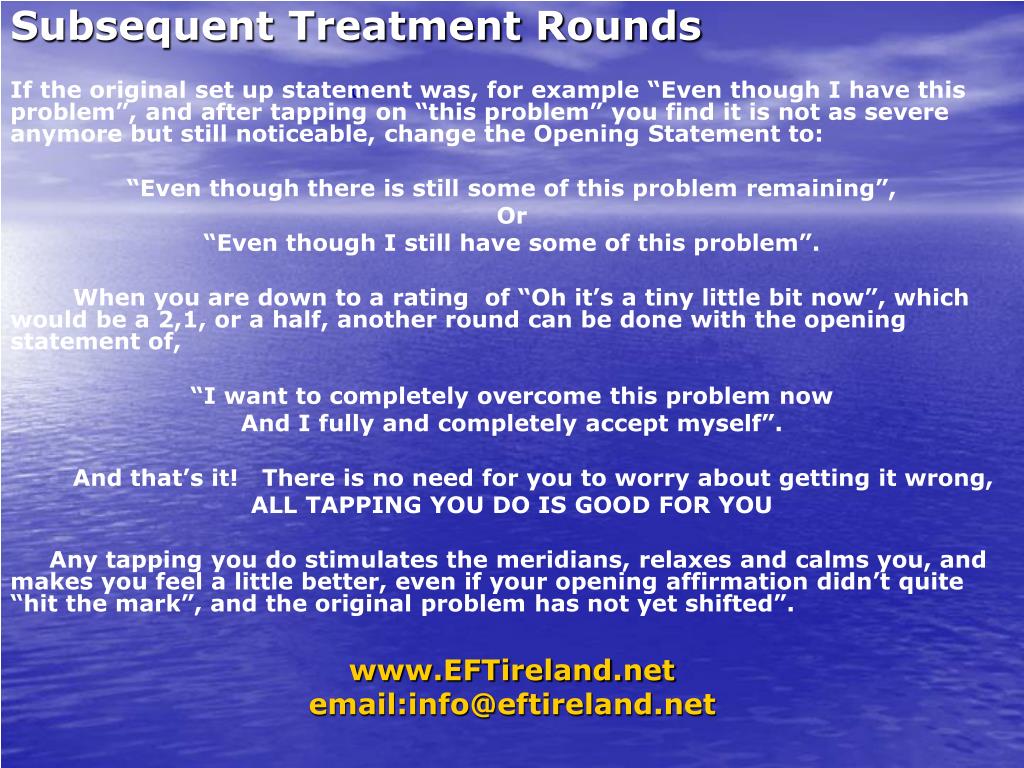 Subsequent Treatment Rounds

If the original set up statement was, for example “Even though I have this problem”, and after tapping on “this problem” you find it is not as severe anymore but still noticeable, change the Opening Statement to:

“Even though there is still some of this problem remaining”,
Or
“Even though I still have some of this problem”.

When you are down to a rating of “Oh it’s a tiny little bit now”, which would be a 2,1, or a half, another round can be done with the opening statement of,

“I want to completely overcome this problem now
And I fully and completely accept myself”.

And that’s it! There is no need for you to worry about getting it wrong,
ALL TAPPING YOU DO IS GOOD FOR YOU

Any tapping you do stimulates the meridians, relaxes and calms you, and makes you feel a little better, even if your opening affirmation didn’t quite “hit the mark”, and the original problem has not yet shifted”.

www.EFTireland.net
email:info@eftireland.net